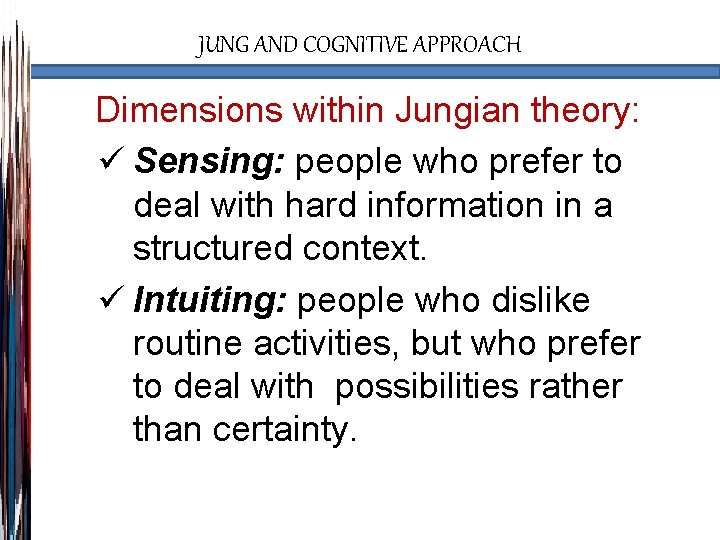 JUNG AND COGNITIVE APPROACH

Dimensions within Jungian theory:

✓ Sensing: people who prefer to deal with hard information in a structured context.

✓ Intuiting: people who dislike routine activities, but who prefer to deal with possibilities rather than certainty.